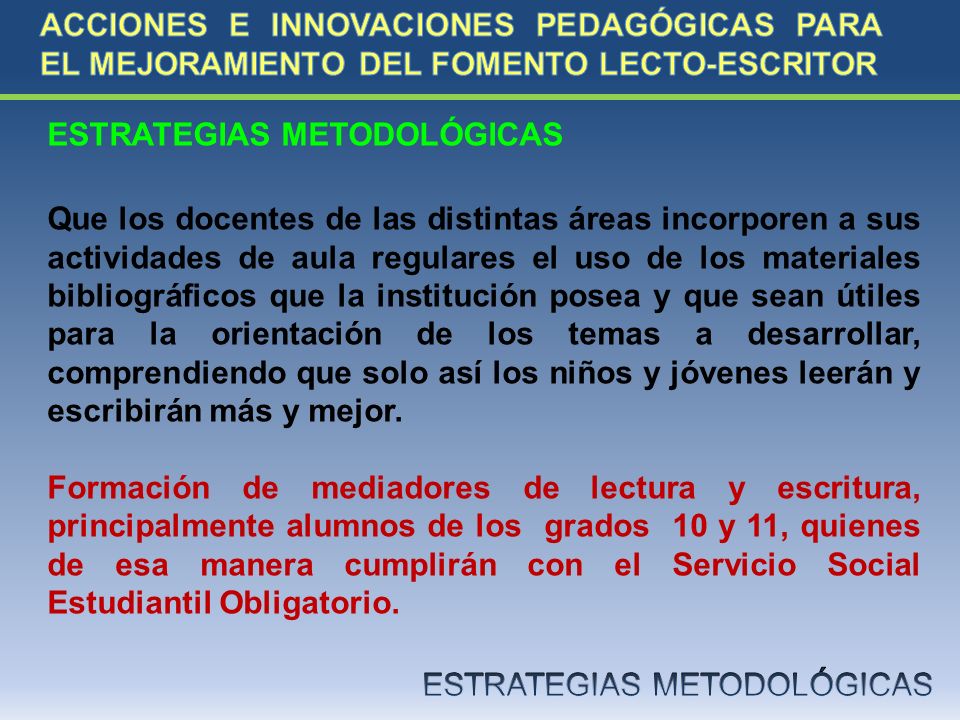 ACCIONES E INNOVACIONES PEDAGÓGICAS PARA EL MEJORAMIENTO DEL FOMENTO LECTO-ESCRITOR

ESTRATEGIAS METODOLÓGICAS

Que los docentes de las distintas áreas incorporen a sus actividades de aula regulares el uso de los materiales bibliográficos que la institución posea y que sean útiles para la orientación de los temas a desarrollar, comprendiendo que solo así los niños y jóvenes leerán y escribirán más y mejor.

Formación de mediadores de lectura y escritura, principalmente alumnos de los grados 10 y 11, quienes de esa manera cumplirán con el Servicio Social Estudiantil Obligatorio.

ESTRATEGIAS METODOLÓGICAS